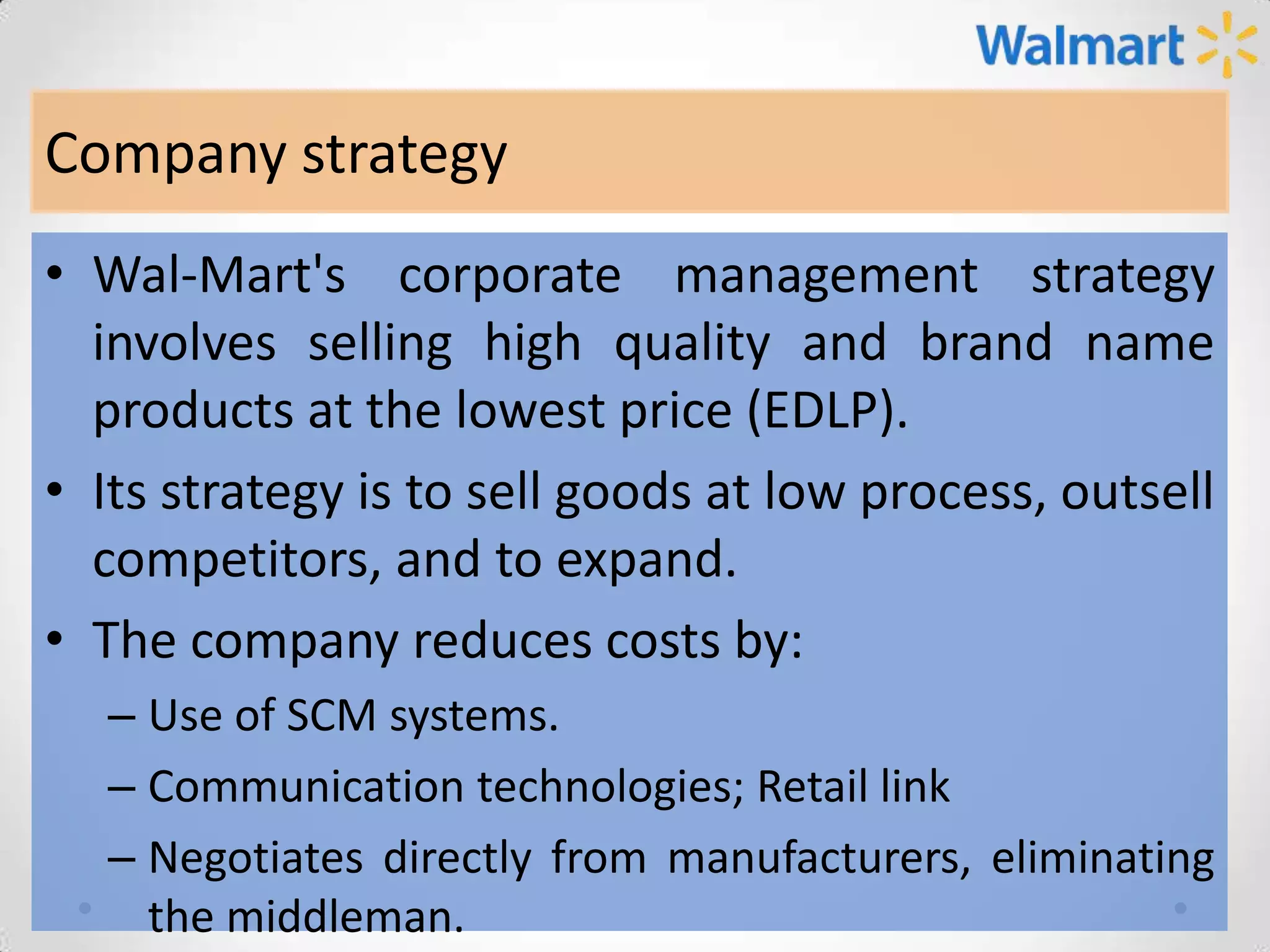 Walmart

Company strategy

• Wal-Mart's corporate management strategy involves selling high quality and brand name products at the lowest price (EDLP).

• Its strategy is to sell goods at low process, outsell competitors, and to expand.

• The company reduces costs by:

– Use of SCM systems.

– Communication technologies; Retail link

– Negotiates directly from manufacturers, eliminating the middleman.